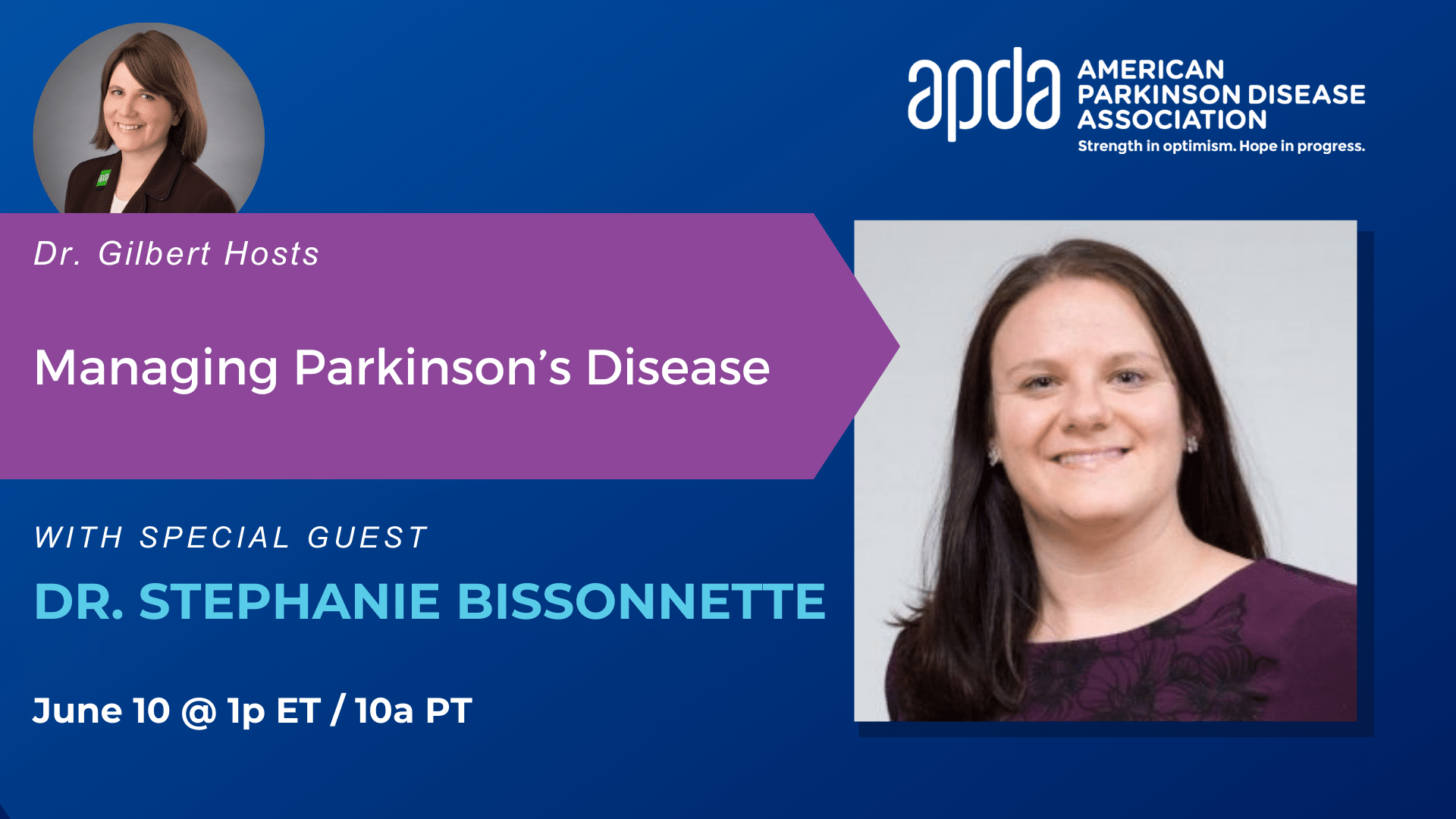 apda AMERICAN PARKINSON DISEASE ASSOCIATION
Strength in optimism. Hope in progress.

Dr. Gilbert Hosts

Managing Parkinson's Disease

WITH SPECIAL GUEST

DR. STEPHANIE BISSONNETTE

June 10 @ 1p ET / 10a PT